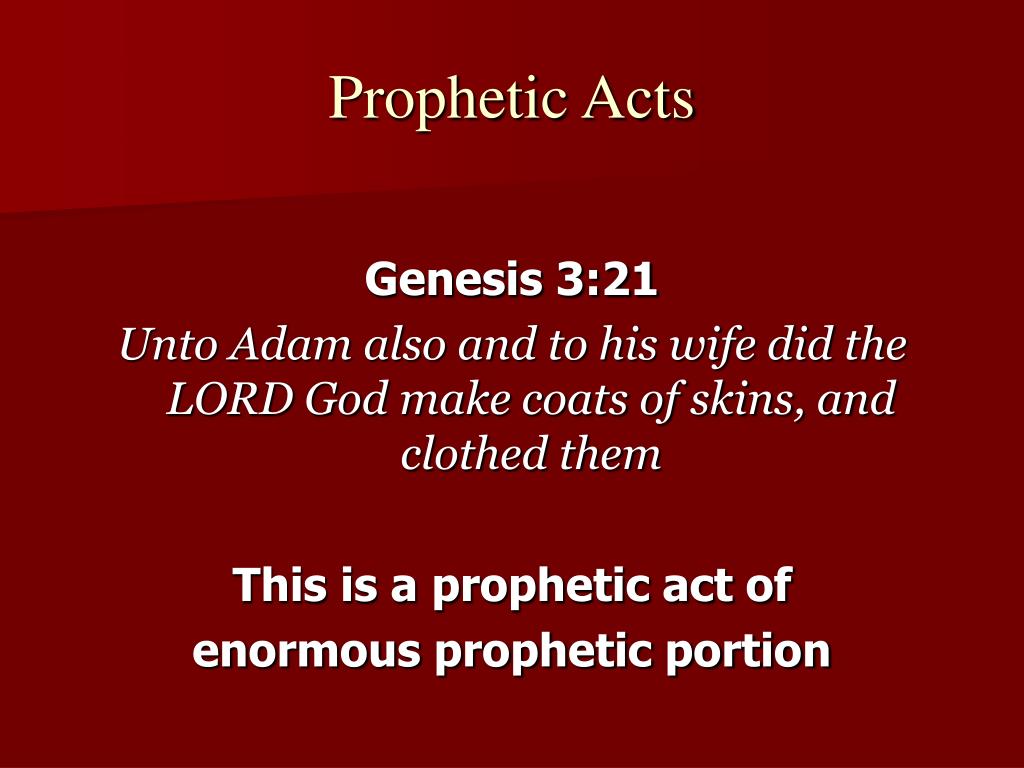 Prophetic Acts

Genesis 3:21
Unto Adam also and to his wife did the LORD God make coats of skins, and clothed them

This is a prophetic act of enormous prophetic portion